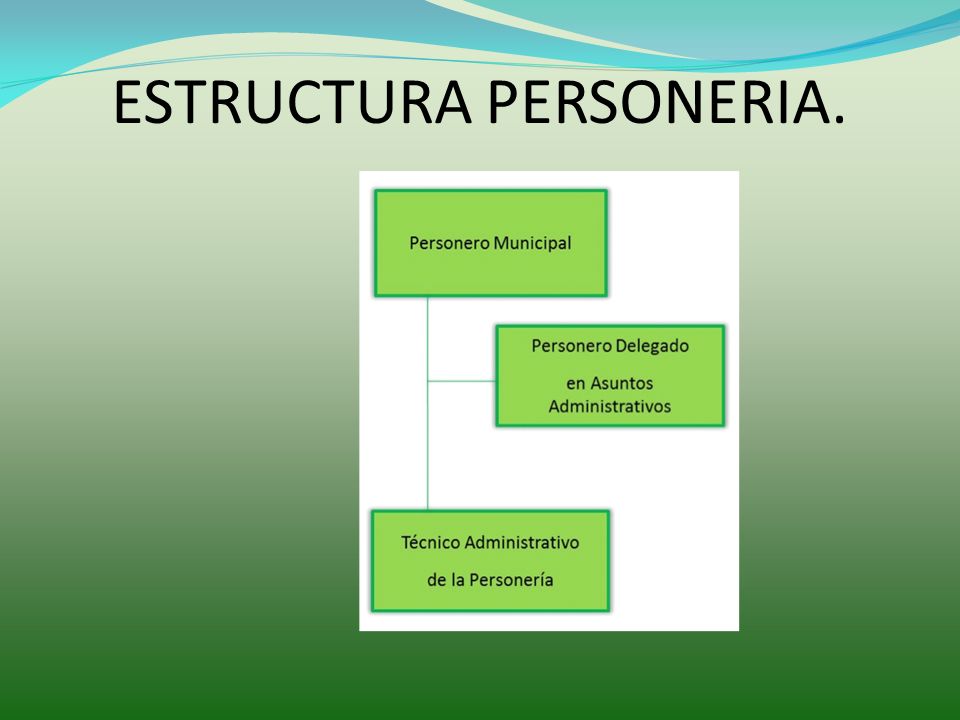 ESTRUCTURA PERSONERIA.

Personero Municipal

Personero Delegado en Asuntos Administrativos

Técnico Administrativo de la Personería